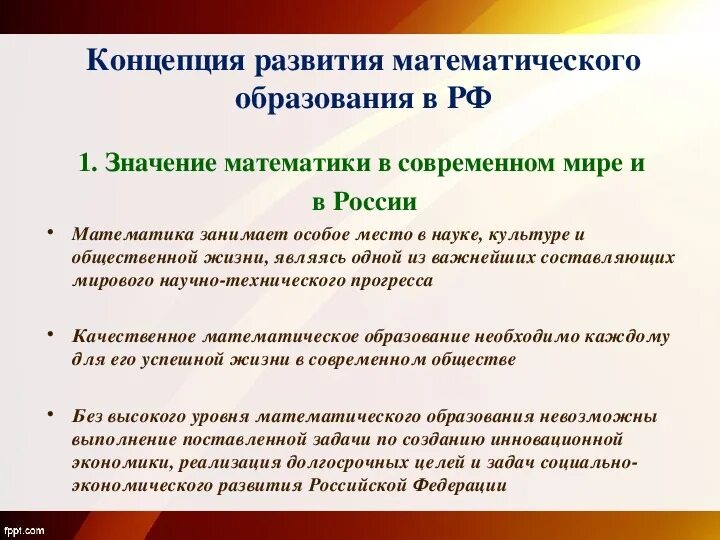 Концепция развития математического образования в РФ

1. Значение математики в современном мире и в России

• Математика занимает особое место в науке, культуре и общественной жизни, являясь одной из важнейших составляющих мирового научно-технического прогресса

• Качественное математическое образование необходимо каждому для его успешной жизни в современном обществе

• Без высокого уровня математического образования невозможны выполнение поставленной задачи по созданию инновационной экономики, реализация долгосрочных целей и задач социально-экономического развития Российской Федерации

fppt.com